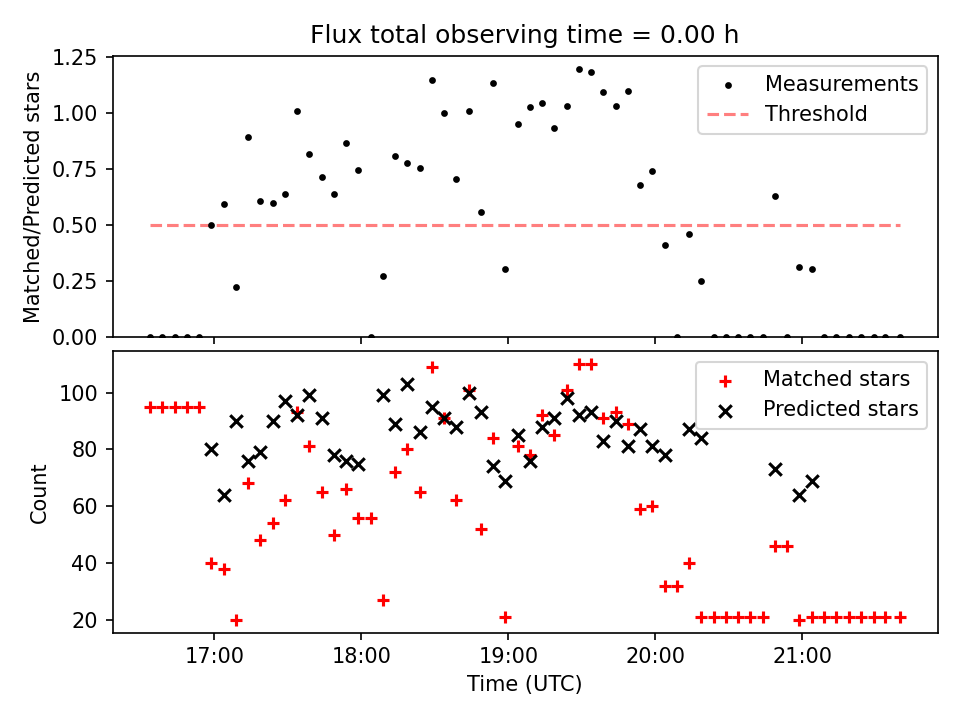 Flux total observing time = 0.00 h

Matched/Predicted stars

1.25
1.00
0.75
0.50
0.25
0.00

Measurements
Threshold

Count

100
80
60
40
20

Matched stars
Predicted stars

17:00
18:00
19:00
20:00
21:00

Time (UTC)